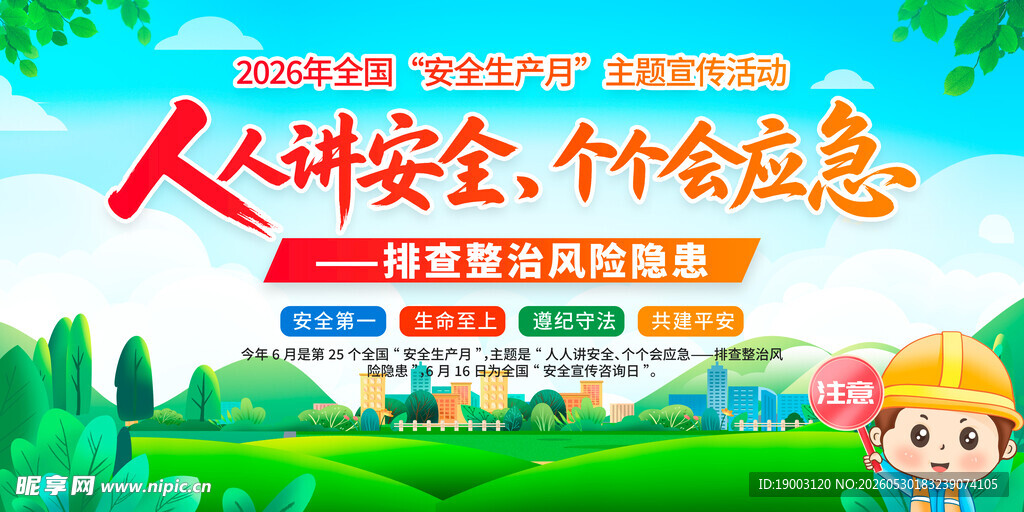 2026年全国“安全生产月”主题宣传活动

人人讲安全、个个会应急

——排查整治风险隐患

安全第一 生命至上 遵纪守法 共建平安

今年 6 月是第 25 个全国“安全生产月”，主题是“人人讲安全、个个会应急——排查整治风险隐患”，6 月 16 日为全国“安全宣传咨询日”。

注意

昵享网 www.nipic.cn

ID:19003120 NO:20260530183239074105